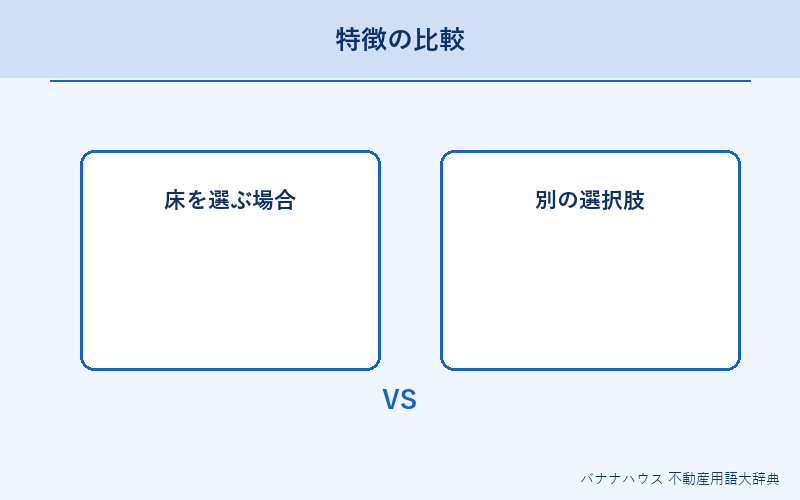 特徴の比較

床を選ぶ場合

別の選択肢

VS

バナナハウス 不動産用語大辞典